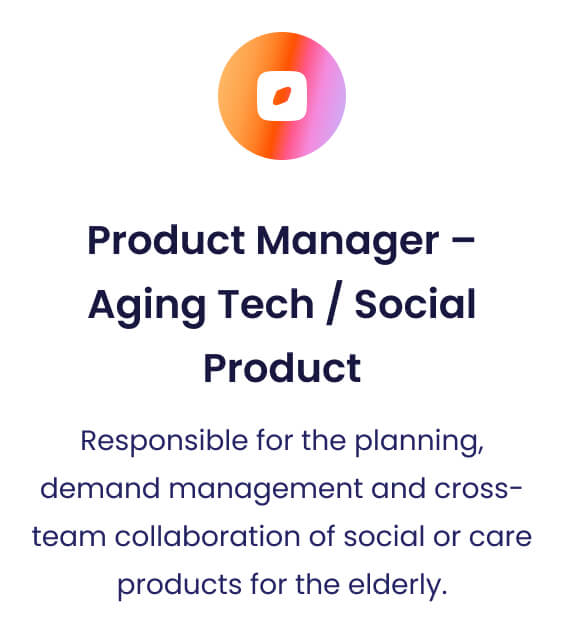 Product Manager – Aging Tech / Social Product

Responsible for the planning, demand management and cross-team collaboration of social or care products for the elderly.